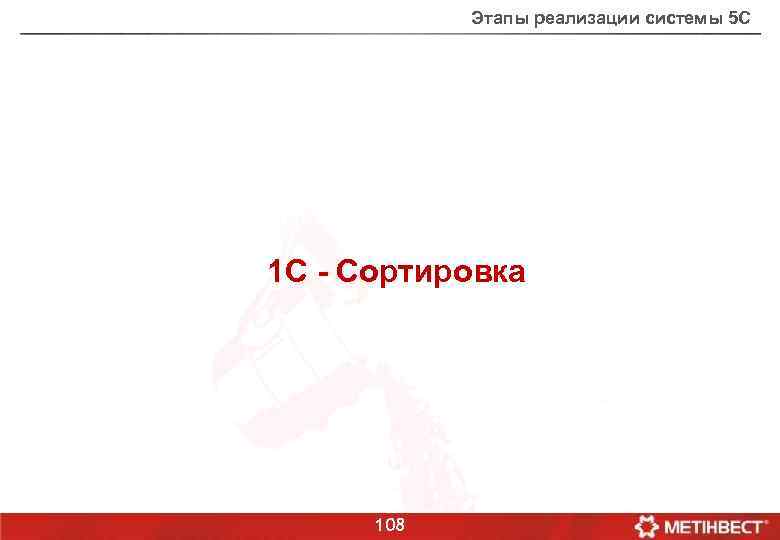 Этапы реализации системы 5С

1С - Сортировка

108

МЕТІНВЕСТ